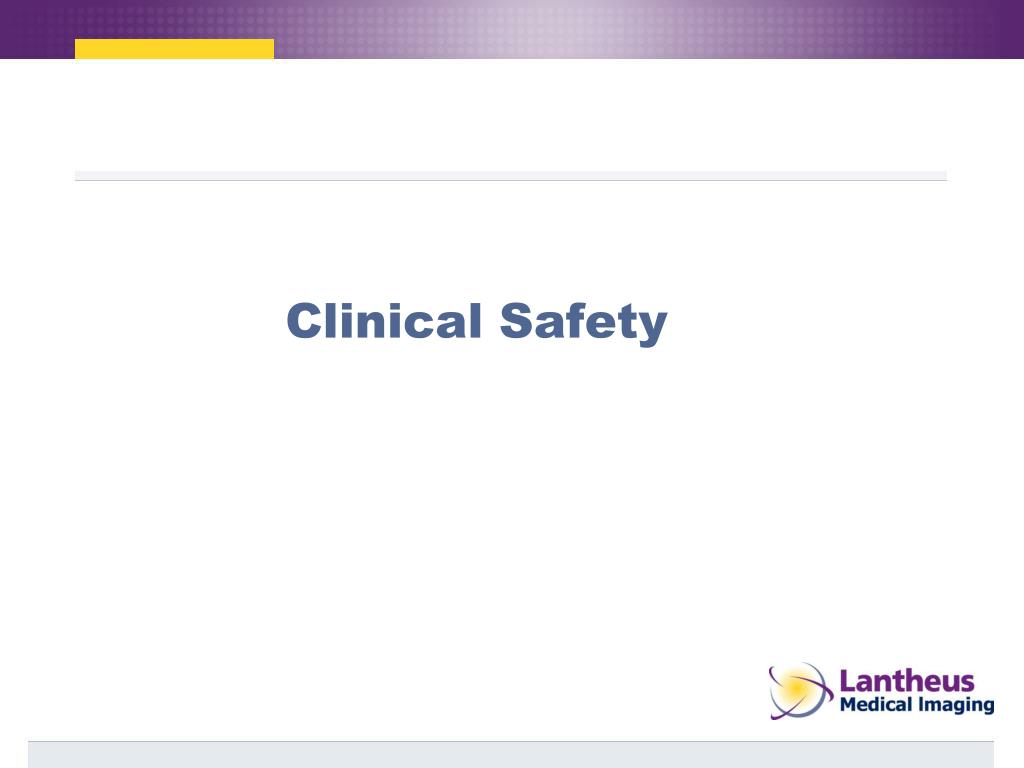 Clinical Safety

Lantheus
Medical Imaging